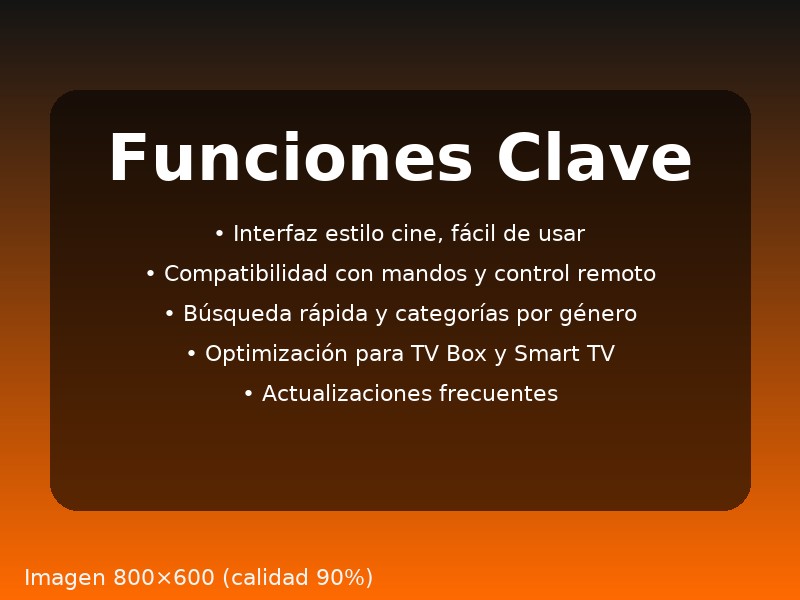 Funciones Clave

• Interfaz estilo cine, fácil de usar
• Compatibilidad con mandos y control remoto
• Búsqueda rápida y categorías por género
• Optimización para TV Box y Smart TV
• Actualizaciones frecuentes

Imagen 800×600 (calidad 90%)